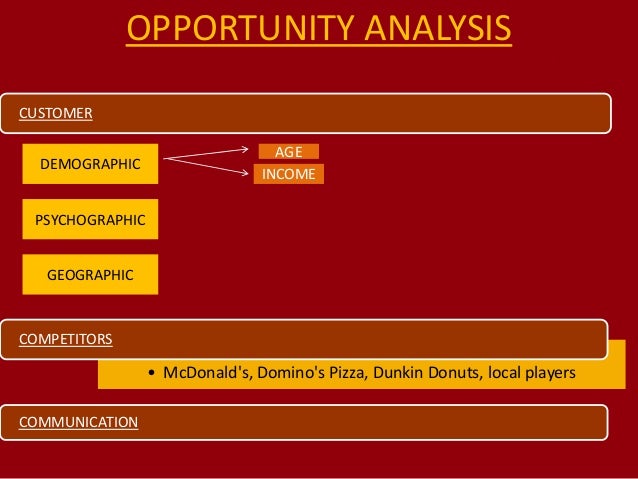 OPPORTUNITY ANALYSIS

CUSTOMER

DEMOGRAPHIC

AGE

INCOME

PSYCHOGRAPHIC

GEOGRAPHIC

COMPETITORS

• McDonald's, Domino's Pizza, Dunkin Donuts, local players

COMMUNICATION